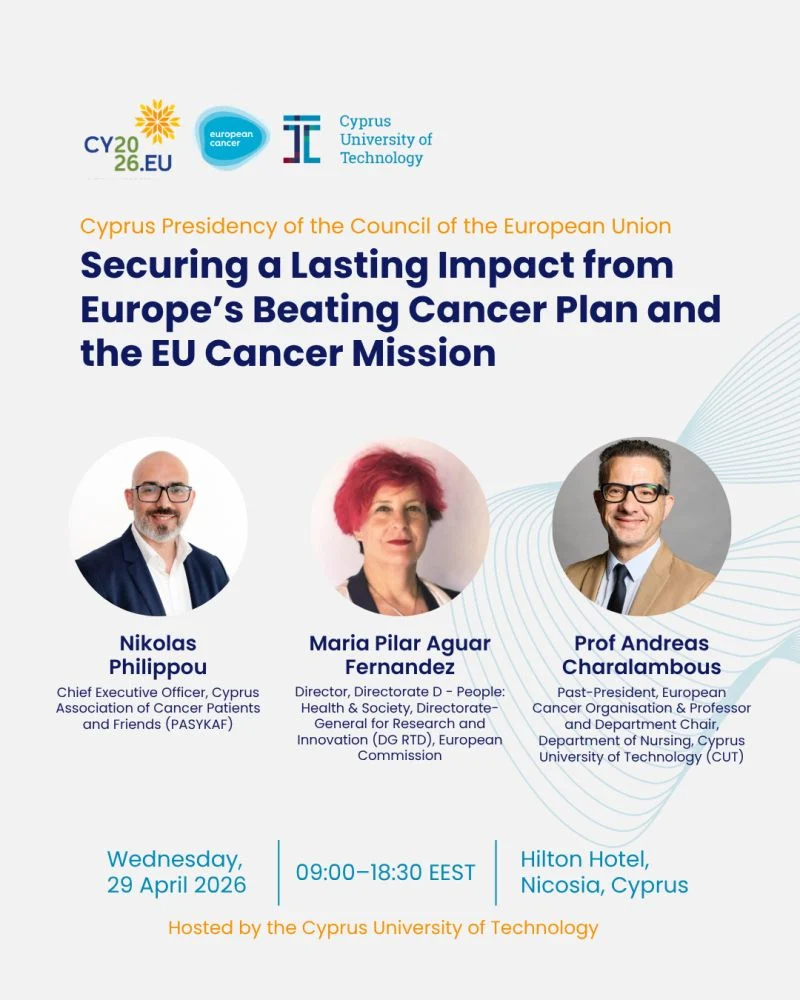 CY2026.EU

european cancer

Cyprus University of Technology

Cyprus Presidency of the Council of the European Union

Securing a Lasting Impact from Europe's Beating Cancer Plan and the EU Cancer Mission

Nikolas Philippou
Chief Executive Officer, Cyprus Association of Cancer Patients and Friends (PASYKAF)

Maria Pilar Aguar Fernandez
Director, Directorate D - People: Health & Society, Directorate-General for Research and Innovation (DG RTD), European Commission

Prof Andreas Charalambous
Past-President, European Cancer Organisation & Professor and Department Chair, Department of Nursing, Cyprus University of Technology (CUT)

Wednesday, 29 April 2026

09:00–18:30 EEST

Hilton Hotel, Nicosia, Cyprus

Hosted by the Cyprus University of Technology